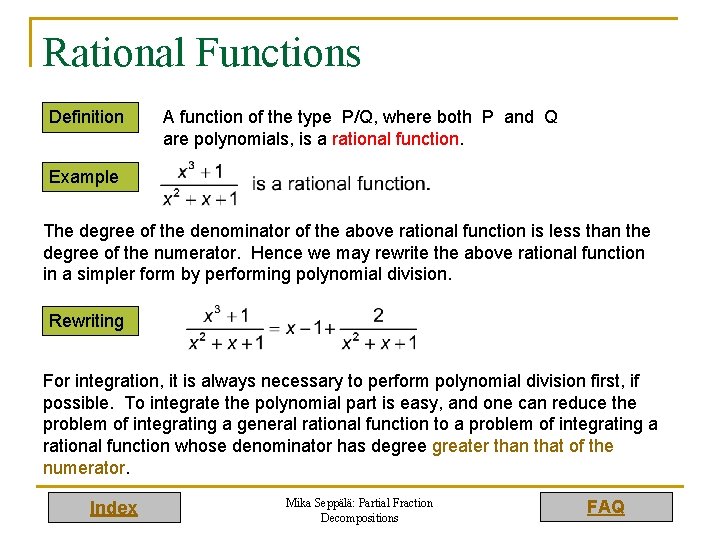 Rational Functions

Definition

A function of the type P/Q, where both P and Q are polynomials, is a rational function.

Example

$\frac{x^3+1}{x^2+x+1}$ is a rational function.

The degree of the denominator of the above rational function is less than the degree of the numerator. Hence we may rewrite the above rational function in a simpler form by performing polynomial division.

Rewriting

$\frac{x^3+1}{x^2+x+1} = x-1+\frac{2}{x^2+x+1}$

For integration, it is always necessary to perform polynomial division first, if possible. To integrate the polynomial part is easy, and one can reduce the problem of integrating a general rational function to a problem of integrating a rational function whose denominator has degree greater than that of the numerator.

Index

Mika Seppälä: Partial Fraction Decompositions

FAQ